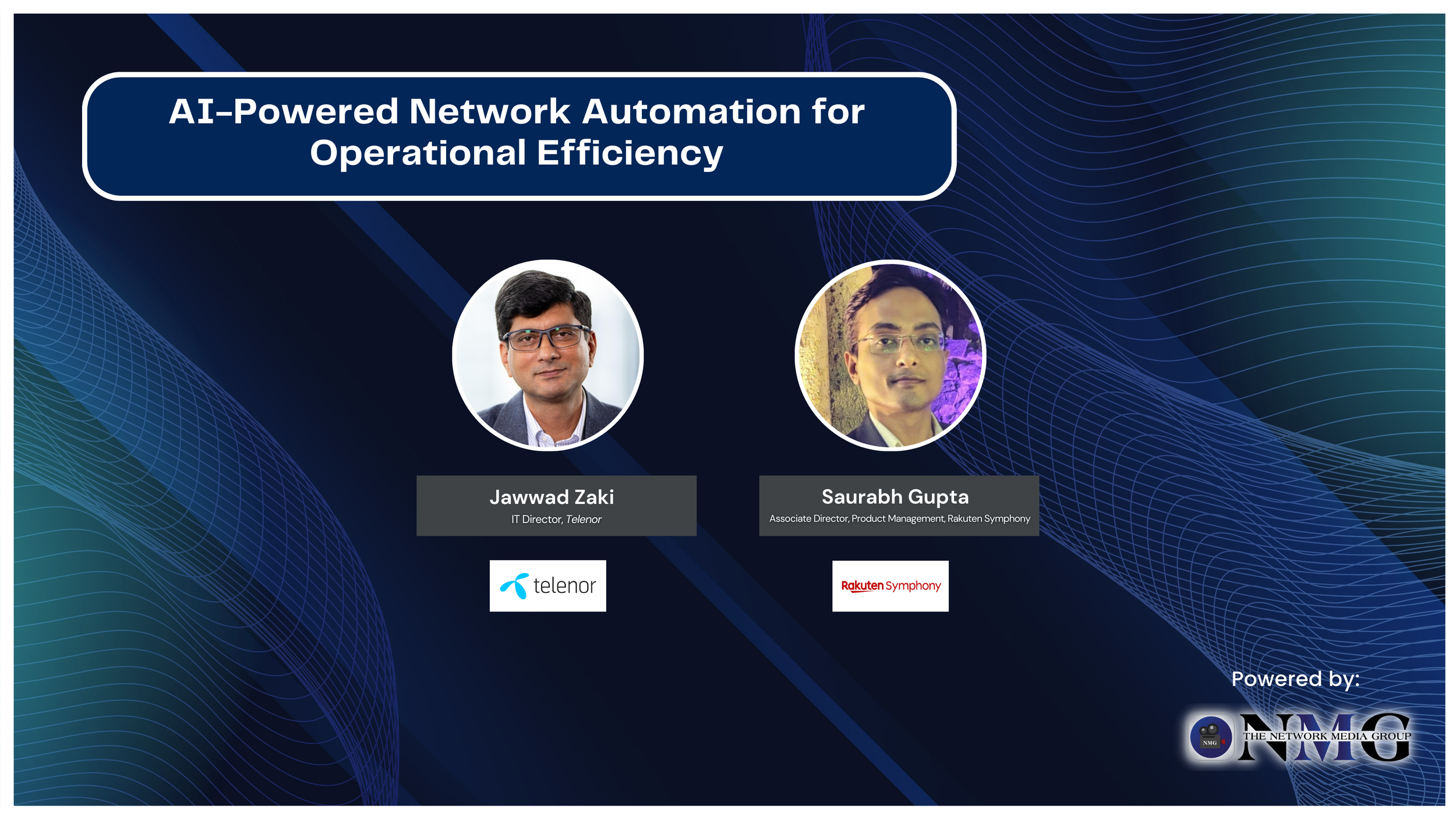 AI-Powered Network Automation for Operational Efficiency

Jawwad Zaki
IT Director, Telenor

telenor

Saurabh Gupta
Associate Director, Product Management, Rakuten Symphony

Rakuten Symphony

Powered by:

NMG
NMG
THE NETWORK MEDIA GROUP